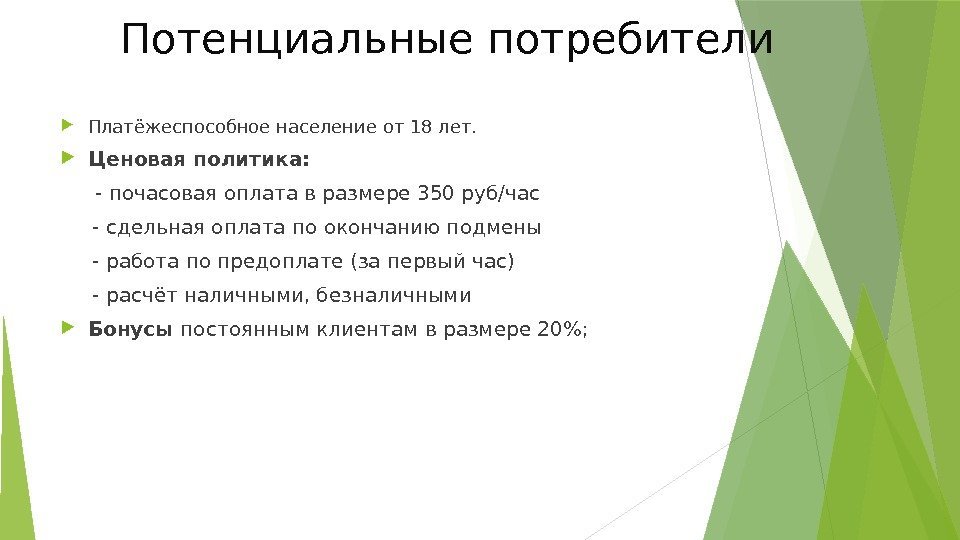 Потенциальные потребители

Платёжеспособное население от 18 лет.

Ценовая политика:

- почасовая оплата в размере 350 руб/час

- сдельная оплата по окончанию подмены

- работа по предоплате (за первый час)

- расчёт наличными, безналичными

Бонусы постоянным клиентам в размере 20%;